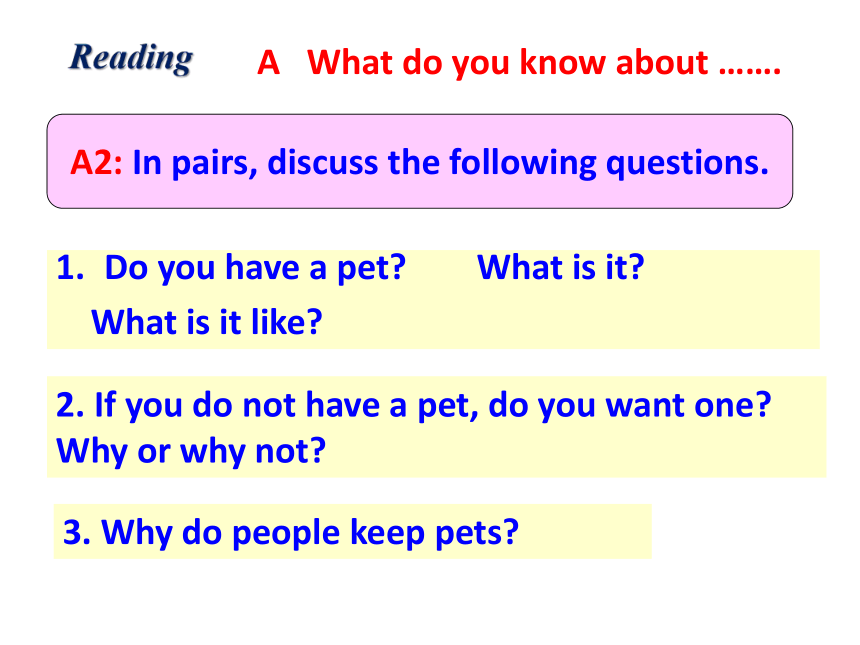 Reading

A What do you know about …….

A2: In pairs, discuss the following questions.

1. Do you have a pet? What is it?
What is it like?

2. If you do not have a pet, do you want one? Why or why not?

3. Why do people keep pets?